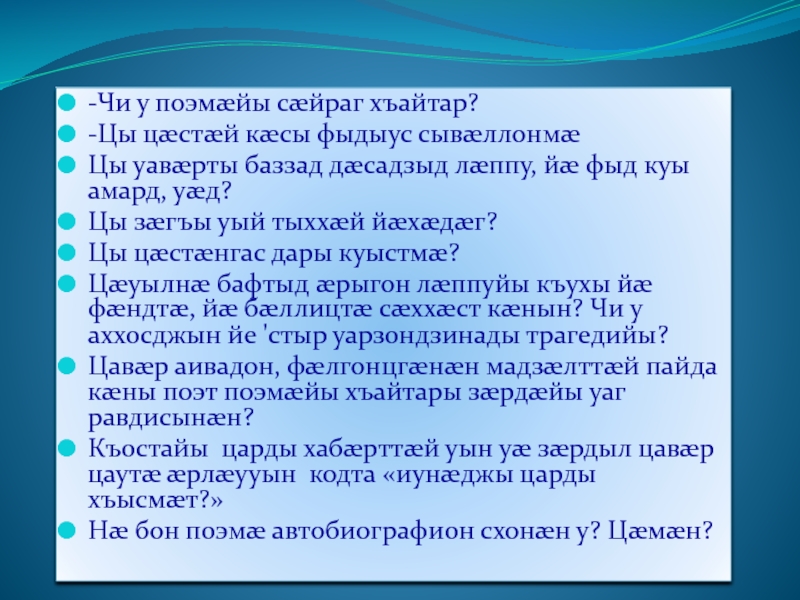 -Чи у поэмæйы сæйраг хъайтар?

-Цы цæстæй кæсы фыдыус сывæллонмæ

Цы уавæрты баззад дæсадзыд лæппу, йæ фыд куы амард, уæд?

Цы зæгъы уый тыххæй йæхæдæг?

Цы цæстæнгас дары куыстмæ?

Цæуылнæ бафтыд æрыгон лæппуйы къухы йæ фæндтæ, йæ бæллицтæ сæххæст кæнын? Чи у аххосджын йе 'стыр уарзондзинады трагедийы?

Цавæр аивадон, фæлгонцгæнæн мадзæлттæй пайда кæны поэт поэмæйы хъайтары зæрдæйы уаг равдисынæн?

Къостайы царды хабæрттæй уын уæ зæрдыл цавæр цаутæ æрлæууын кодта «иунæджы царды хъысмæт?»

Нæ бон поэмæ автобиографион схонæн у? Цæмæн?